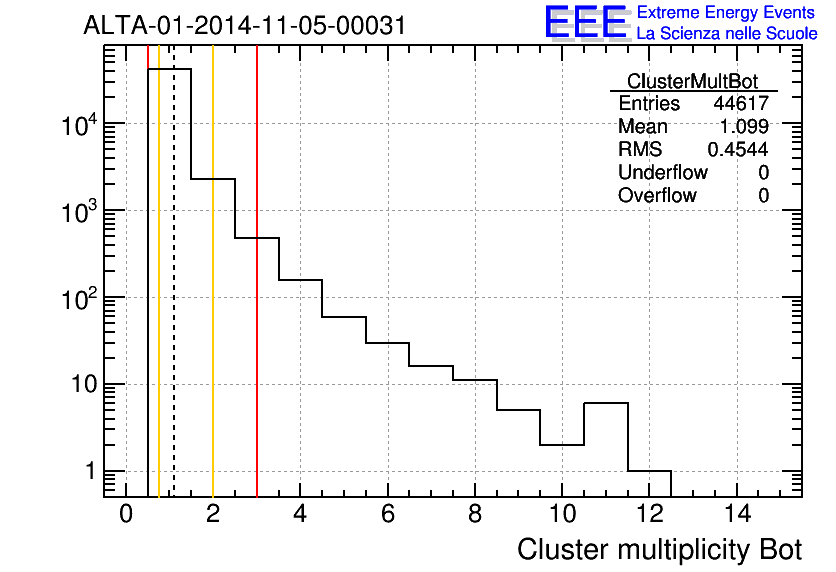 ALTA-01-2014-11-05-00031

EEE Extreme Energy Events
La Scienza nelle Scuole

| ClusterMultBot | |
|---|---|
| Entries | 44617 |
| Mean | 1.099 |
| RMS | 0.4544 |
| Underflow | 0 |
| Overflow | 0 |

$10^4$
$10^3$
$10^2$
10
1

0 2 4 6 8 10 12 14

Cluster multiplicity Bot